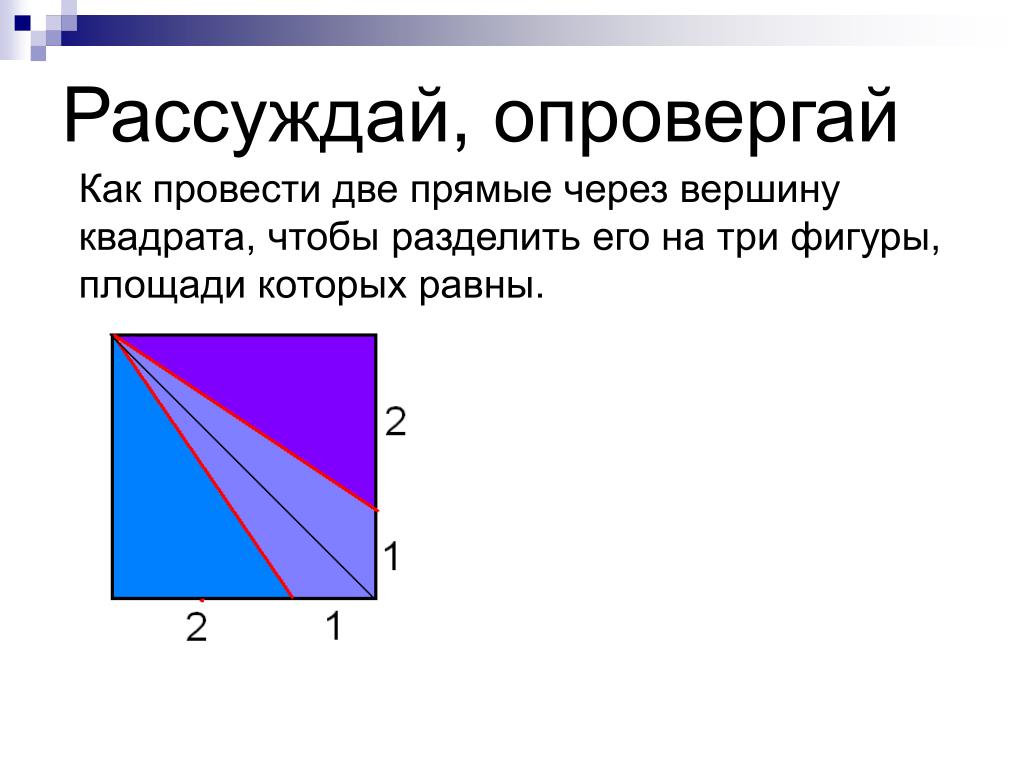 Рассуждай, опровергай

Как провести две прямые через вершину квадрата, чтобы разделить его на три фигуры, площади которых равны.

2

1

2

1